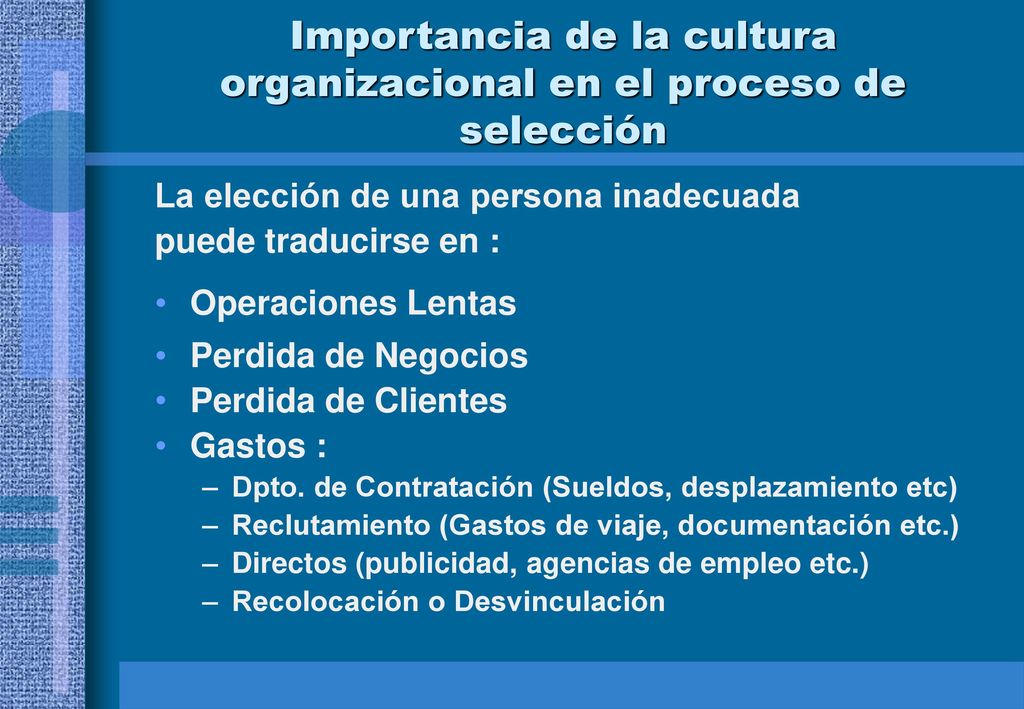 Importancia de la cultura organizacional en el proceso de selección

La elección de una persona inadecuada puede traducirse en :

• Operaciones Lentas
• Perdida de Negocios
• Perdida de Clientes
• Gastos :
– Dpto. de Contratación (Sueldos, desplazamiento etc)
– Reclutamiento (Gastos de viaje, documentación etc.)
– Directos (publicidad, agencias de empleo etc.)
– Recolocación o Desvinculación